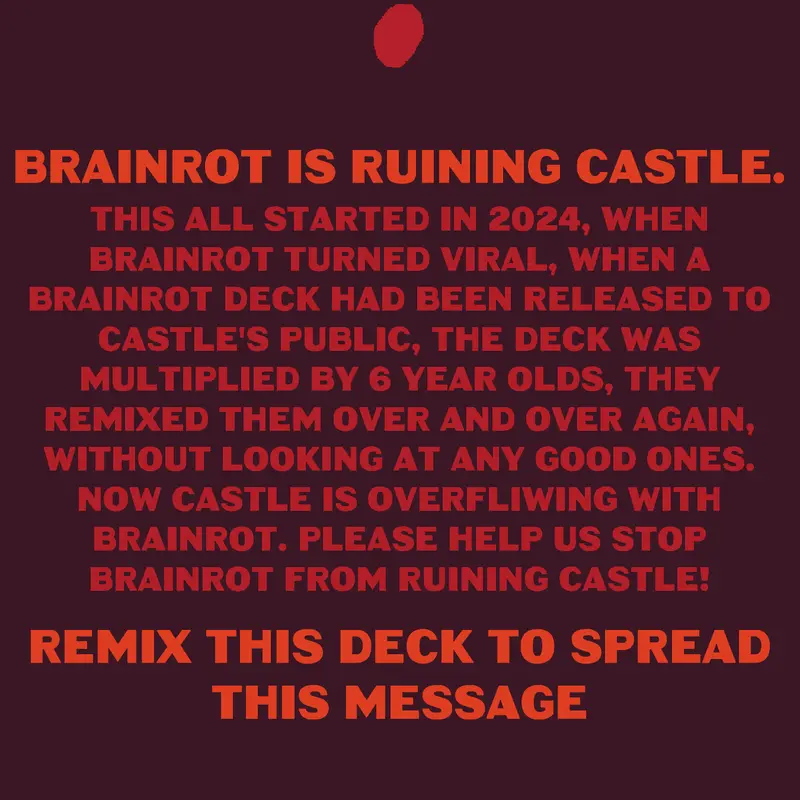 BRAINROT IS RUINING CASTLE.

THIS ALL STARTED IN 2024, WHEN BRAINROT TURNED VIRAL, WHEN A BRAINROT DECK HAD BEEN RELEASED TO CASTLE'S PUBLIC, THE DECK WAS MULTIPLIED BY 6 YEAR OLDS, THEY REMIXED THEM OVER AND OVER AGAIN, WITHOUT LOOKING AT ANY GOOD ONES. NOW CASTLE IS OVERFLIWING WITH BRAINROT. PLEASE HELP US STOP BRAINROT FROM RUINING CASTLE!

REMIX THIS DECK TO SPREAD THIS MESSAGE